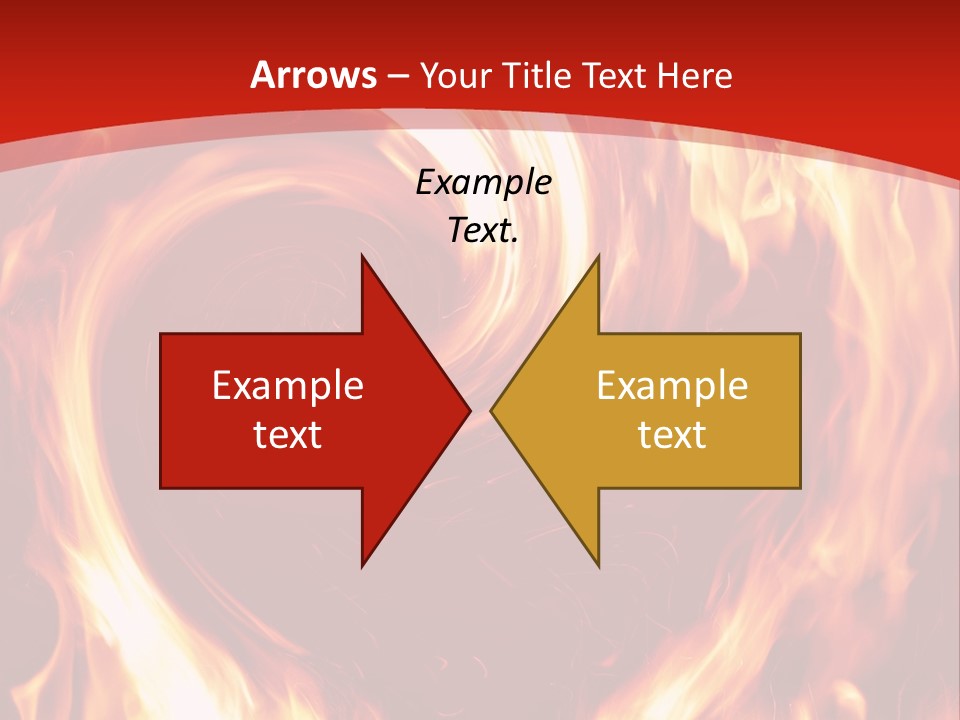 Arrows – Your Title Text Here

Example Text.

Example text

Example text